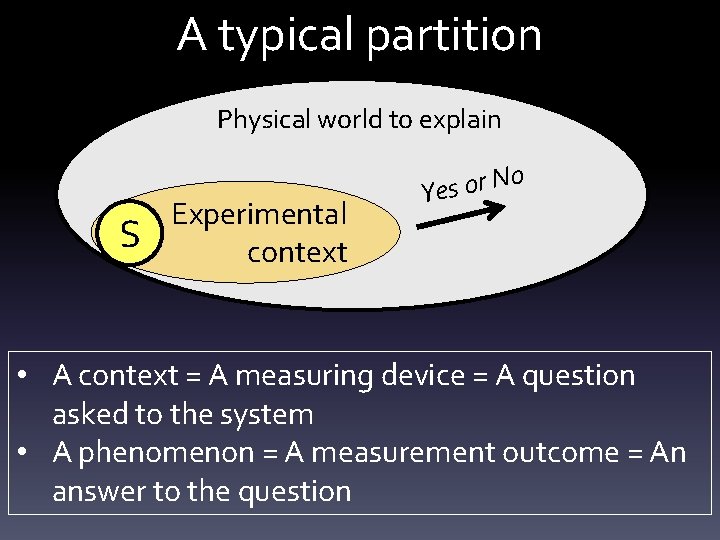 A typical partition

Physical world to explain

S

Experimental context

Yes or No

• A context = A measuring device = A question asked to the system
• A phenomenon = A measurement outcome = An answer to the question